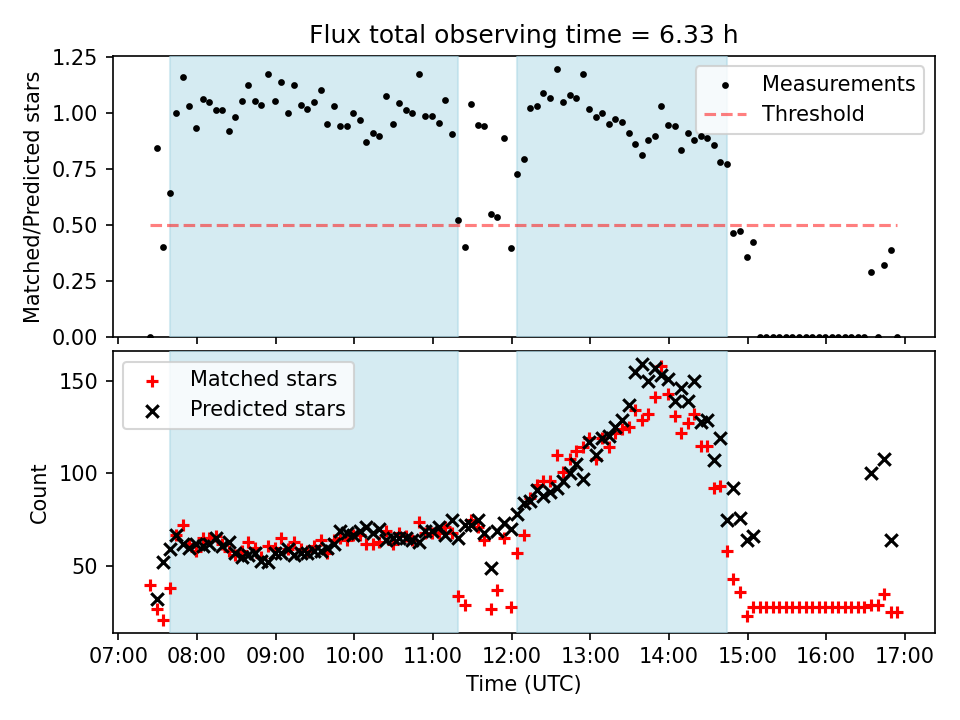 Flux total observing time = 6.33 h

Matched/Predicted stars

1.25
1.00
0.75
0.50
0.25
0.00

Measurements
Threshold

Count

150
100
50

Matched stars
Predicted stars

07:00 08:00 09:00 10:00 11:00 12:00 13:00 14:00 15:00 16:00 17:00

Time (UTC)